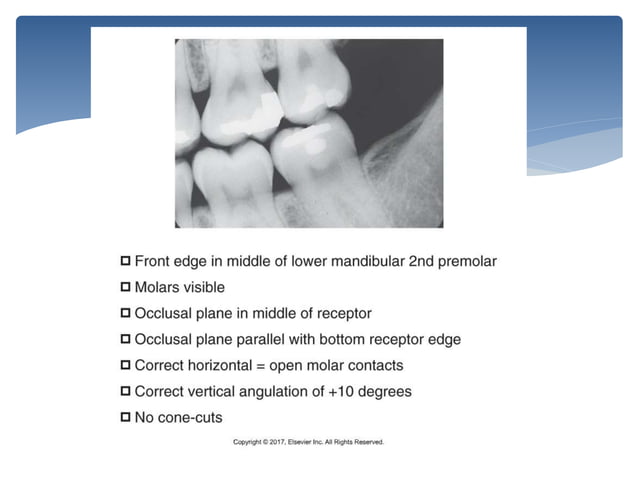 ☐ Front edge in middle of lower mandibular 2nd premolar

☐ Molars visible

☐ Occlusal plane in middle of receptor

☐ Occlusal plane parallel with bottom receptor edge

☐ Correct horizontal = open molar contacts

☐ Correct vertical angulation of +10 degrees

☐ No cone-cuts

Copyright © 2017, Elsevier Inc. All Rights Reserved.